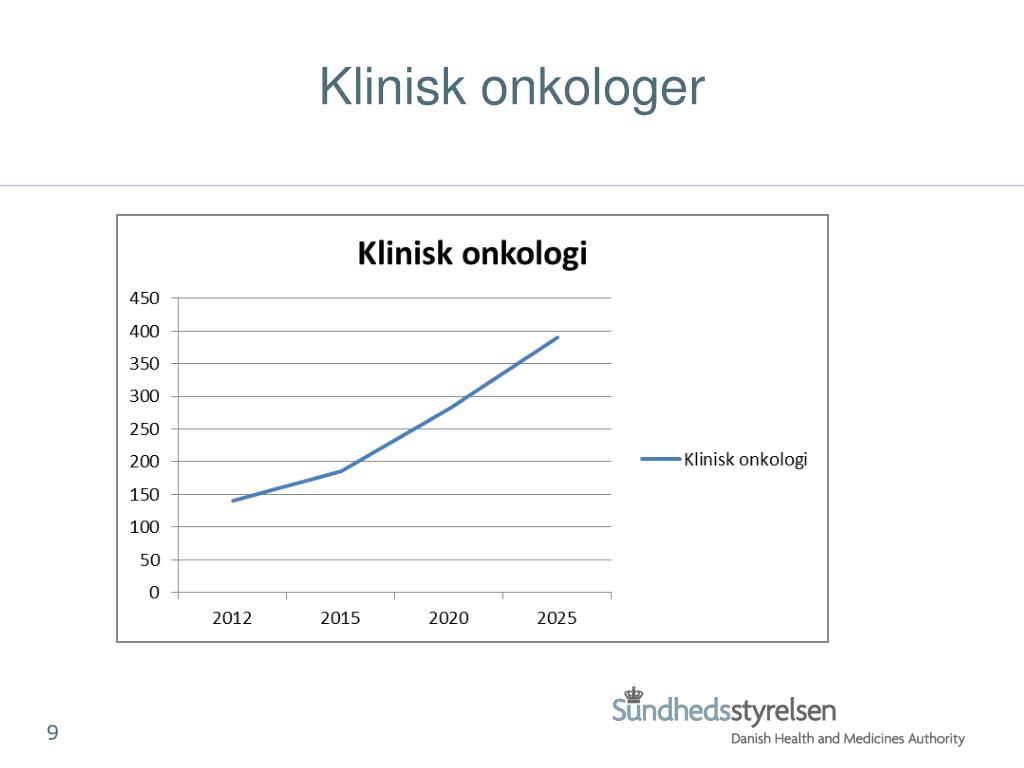 Klinisk onkologer

Klinisk onkologi

450
400
350
300
250
200
150
100
50
0

2012
2015
2020
2025

Klinisk onkologi

9

Sundhedsstyrelsen
Danish Health and Medicines Authority